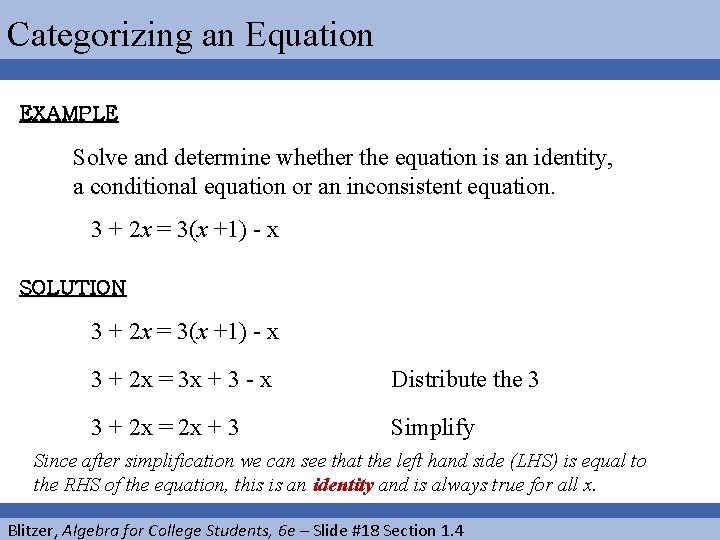 Categorizing an Equation

EXAMPLE

Solve and determine whether the equation is an identity, a conditional equation or an inconsistent equation.

$3 + 2x = 3(x + 1) - x$

SOLUTION

$3 + 2x = 3(x + 1) - x$

$3 + 2x = 3x + 3 - x$ Distribute the 3

$3 + 2x = 2x + 3$ Simplify

Since after simplification we can see that the left hand side (LHS) is equal to the RHS of the equation, this is an identity and is always true for all x.

Blitzer, Algebra for College Students, 6e – Slide #18 Section 1.4